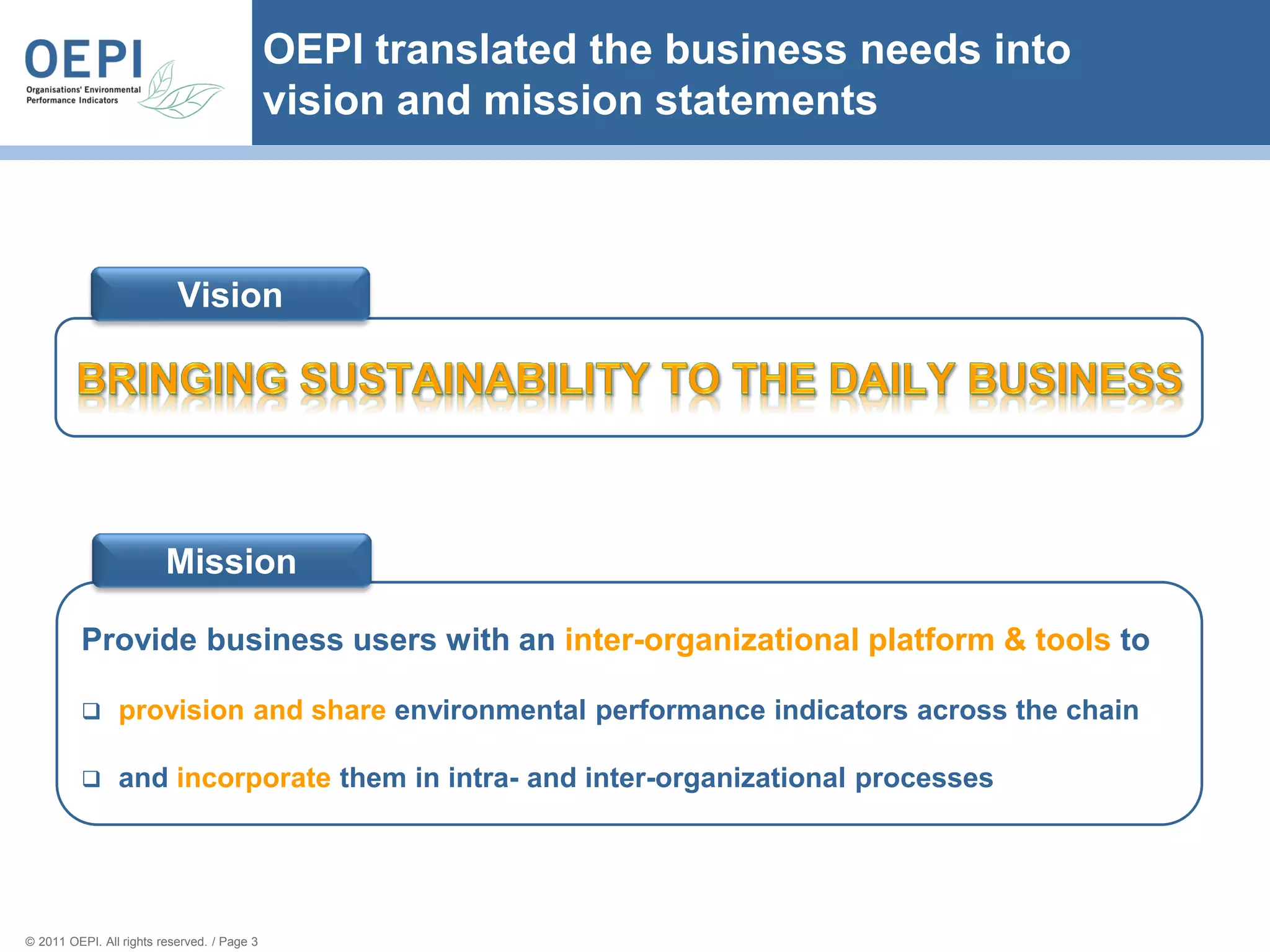 OEPI
Organisations' Environmental Performance Indicators

OEPI translated the business needs into vision and mission statements

Vision

BRINGING SUSTAINABILITY TO THE DAILY BUSINESS

Mission

Provide business users with an inter-organizational platform & tools to

❑ provision and share environmental performance indicators across the chain

❑ and incorporate them in intra- and inter-organizational processes

© 2011 OEPI. All rights reserved. / Page 3